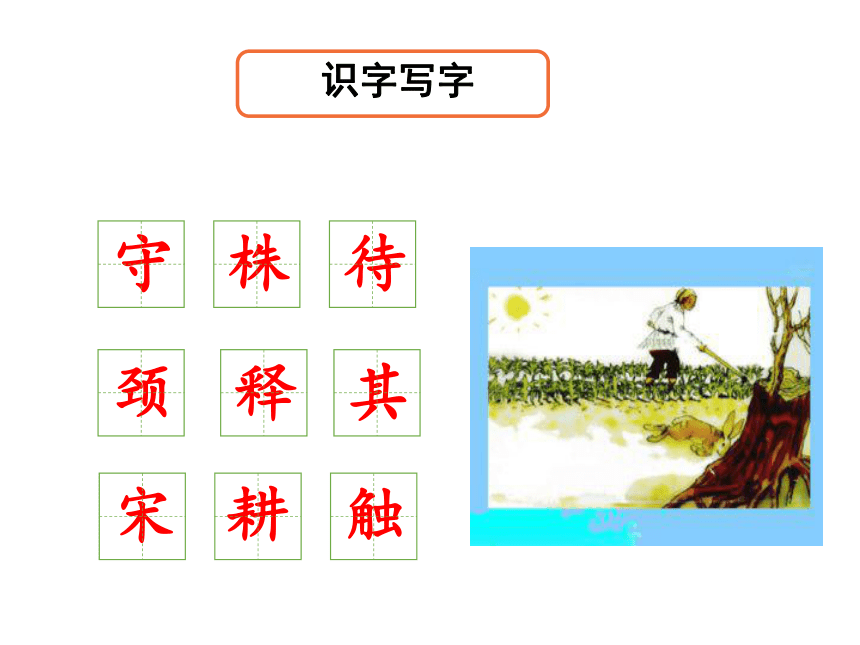 识字写字

守 株 待

颈 释 其

宋 耕 触